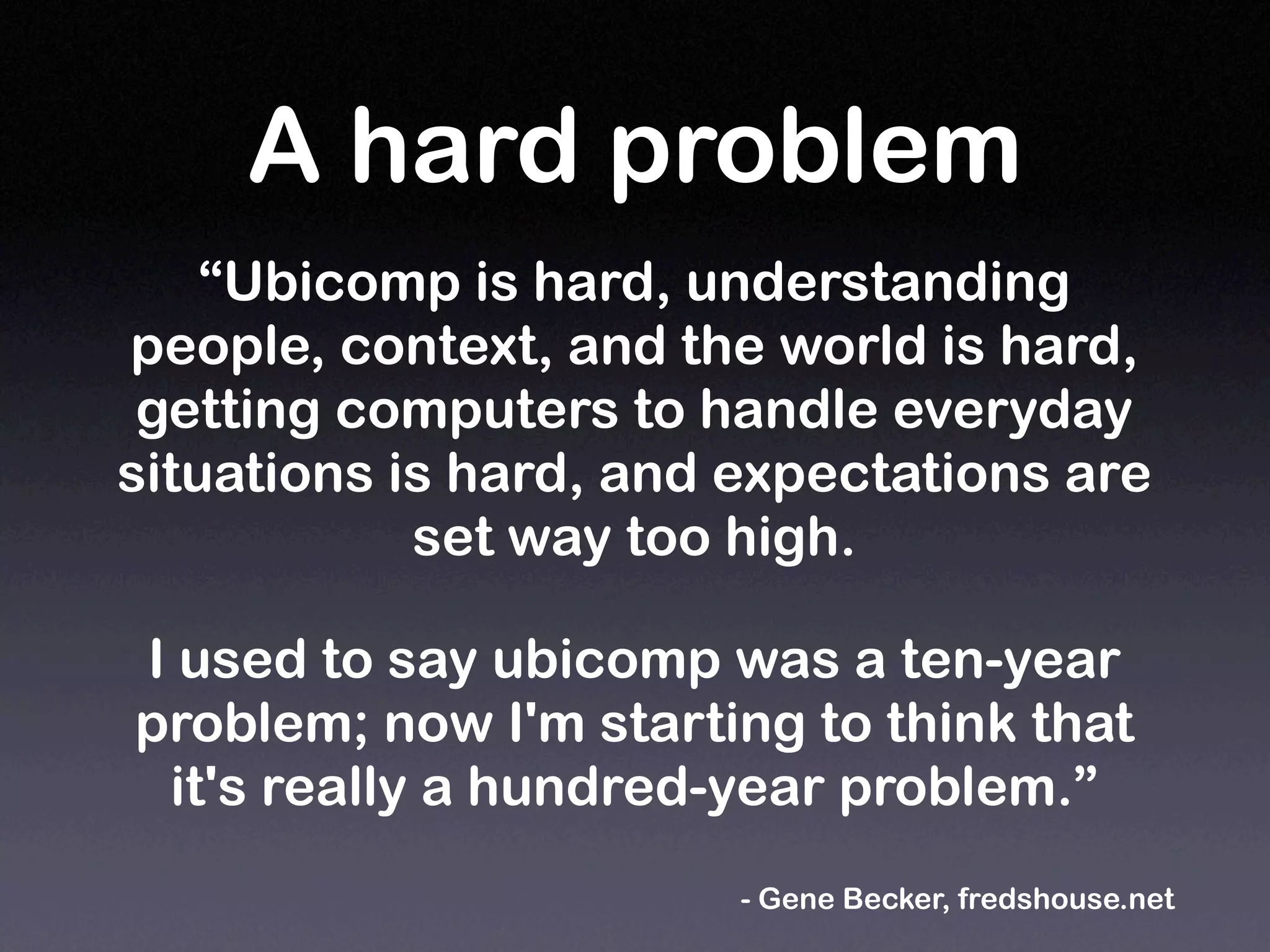 A hard problem

“Ubicomp is hard, understanding people, context, and the world is hard, getting computers to handle everyday situations is hard, and expectations are set way too high.

I used to say ubicomp was a ten-year problem; now I'm starting to think that it's really a hundred-year problem.”

- Gene Becker, fredshouse.net